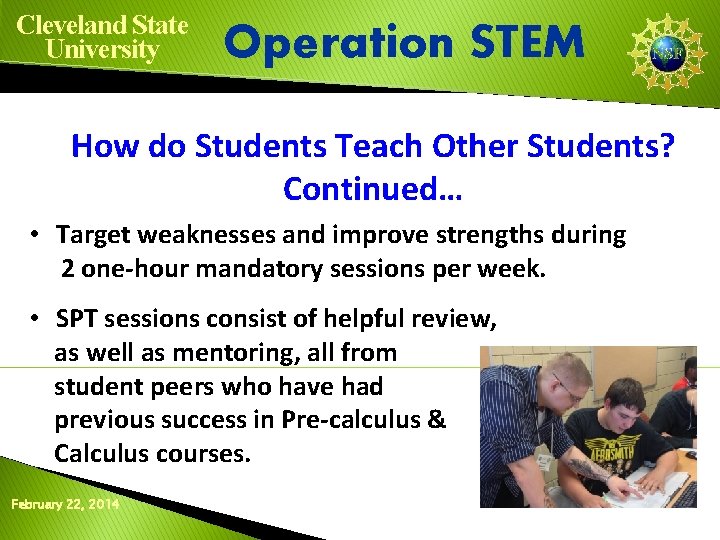 Cleveland State University

Operation STEM

NSF

How do Students Teach Other Students? Continued…

• Target weaknesses and improve strengths during 2 one-hour mandatory sessions per week.

• SPT sessions consist of helpful review, as well as mentoring, all from student peers who have had previous success in Pre-calculus & Calculus courses.

AEROSMITH

February 22, 2014